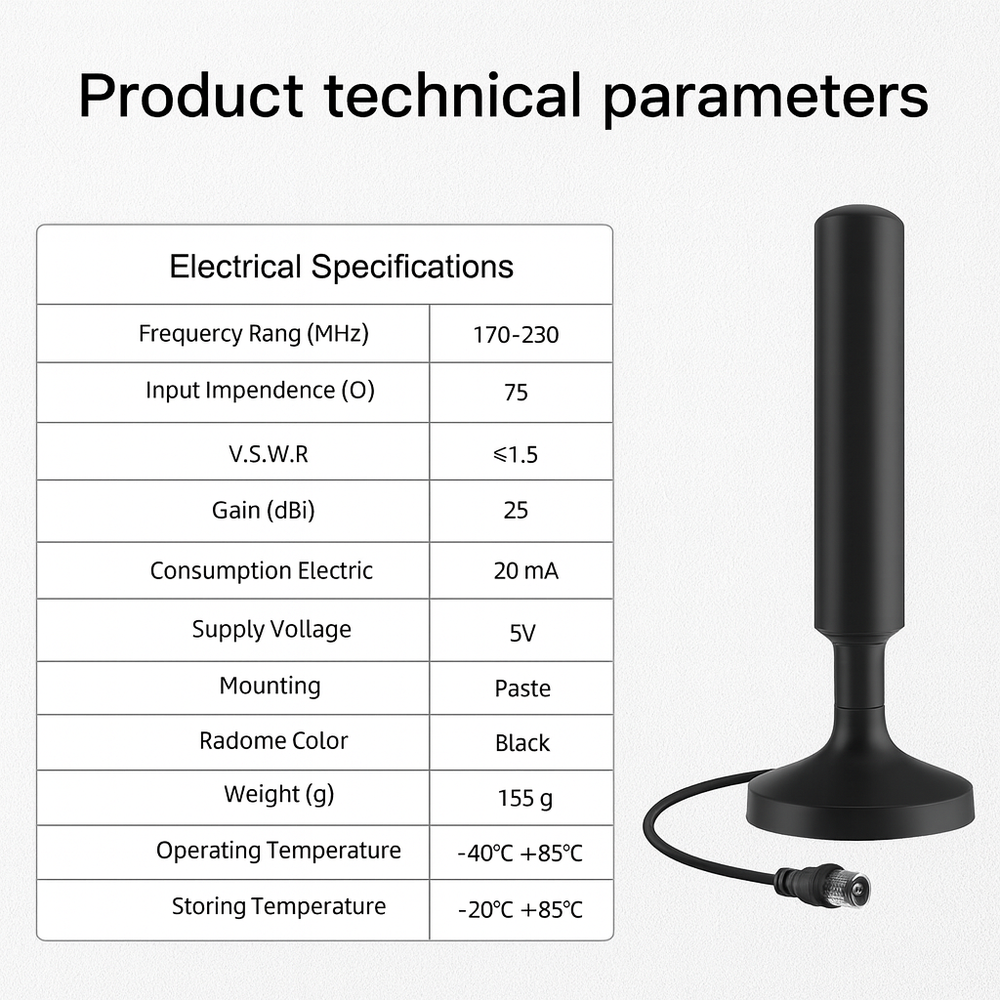 Product technical parameters

| Electrical Specifications | |
|---|---|
| Frequency Rang (MHz) | 170-230 |
| Input Impendence (O) | 75 |
| V.S.W.R | ≤1.5 |
| Gain (dBi) | 25 |
| Consumption Electric | 20 mA |
| Supply Vollage | 5V |
| Mounting | Paste |
| Radome Color | Black |
| Weight (g) | 155 g |
| Operating Temperature | -40℃ +85℃ |
| Storing Temperature | -20℃ +85℃ |